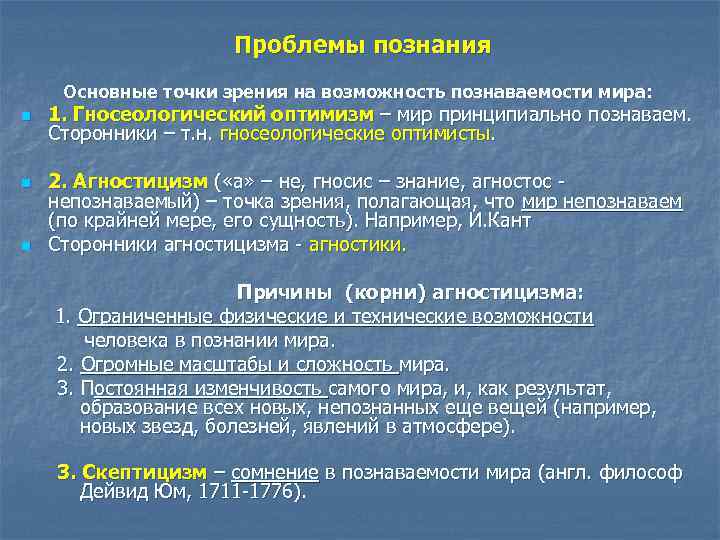 Проблемы познания

Основные точки зрения на возможность познаваемости мира:

1. Гносеологический оптимизм – мир принципиально познаваем. Сторонники – т.н. гносеологические оптимисты.

2. Агностицизм («а» – не, гносис – знание, агностос - непознаваемый) – точка зрения, полагающая, что мир непознаваем (по крайней мере, его сущность). Например, И.Кант

Сторонники агностицизма - агностики.

Причины (корни) агностицизма:

1. Ограниченные физические и технические возможности человека в познании мира.

2. Огромные масштабы и сложность мира.

3. Постоянная изменчивость самого мира, и, как результат, образование всех новых, непознанных еще вещей (например, новых звезд, болезней, явлений в атмосфере).

3. Скептицизм – сомнение в познаваемости мира (англ. философ Дейвид Юм, 1711-1776).